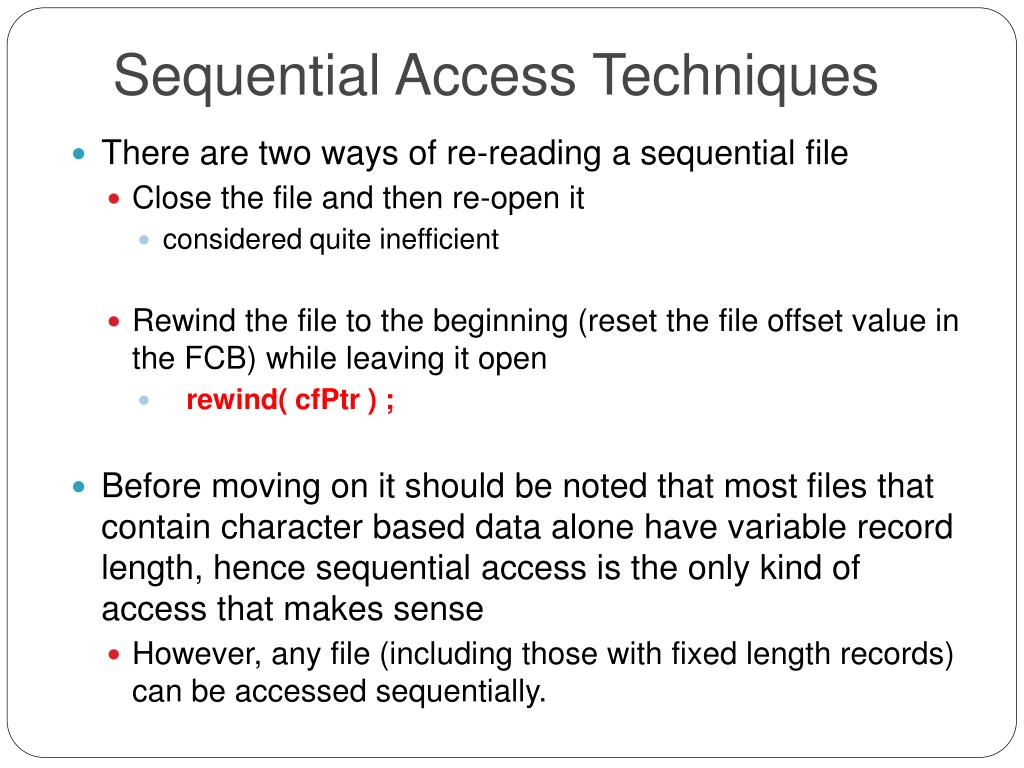 Sequential Access Techniques

There are two ways of re-reading a sequential file

Close the file and then re-open it

considered quite inefficient

Rewind the file to the beginning (reset the file offset value in the FCB) while leaving it open

rewind( cfPtr ) ;

Before moving on it should be noted that most files that contain character based data alone have variable record length, hence sequential access is the only kind of access that makes sense

However, any file (including those with fixed length records) can be accessed sequentially.